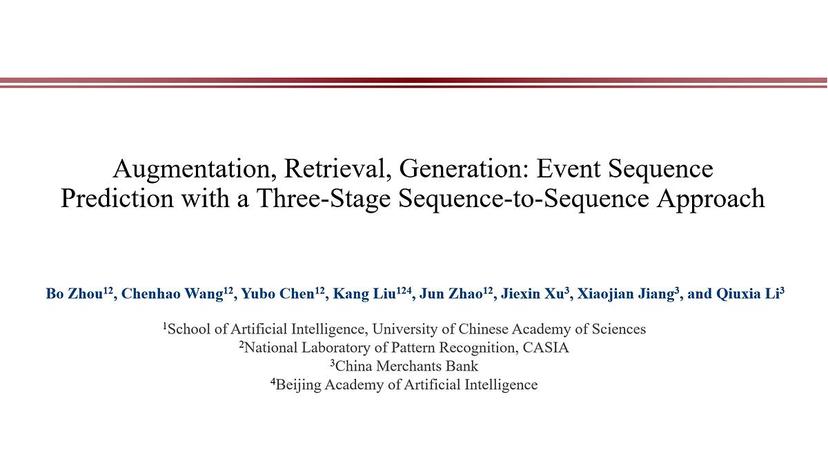 Augmentation, Retrieval, Generation: Event Sequence Prediction with a Three-Stage Sequence-to-Sequence Approach

Bo Zhou$^{12}$, Chenhao Wang$^{12}$, Yubo Chen$^{12}$, Kang Liu$^{124}$, Jun Zhao$^{12}$, Jiexin Xu$^{3}$, Xiaojian Jiang$^{3}$, and Qiuxia Li$^{3}$

$^{1}$School of Artificial Intelligence, University of Chinese Academy of Sciences
$^{2}$National Laboratory of Pattern Recognition, CASIA
$^{3}$China Merchants Bank
$^{4}$Beijing Academy of Artificial Intelligence